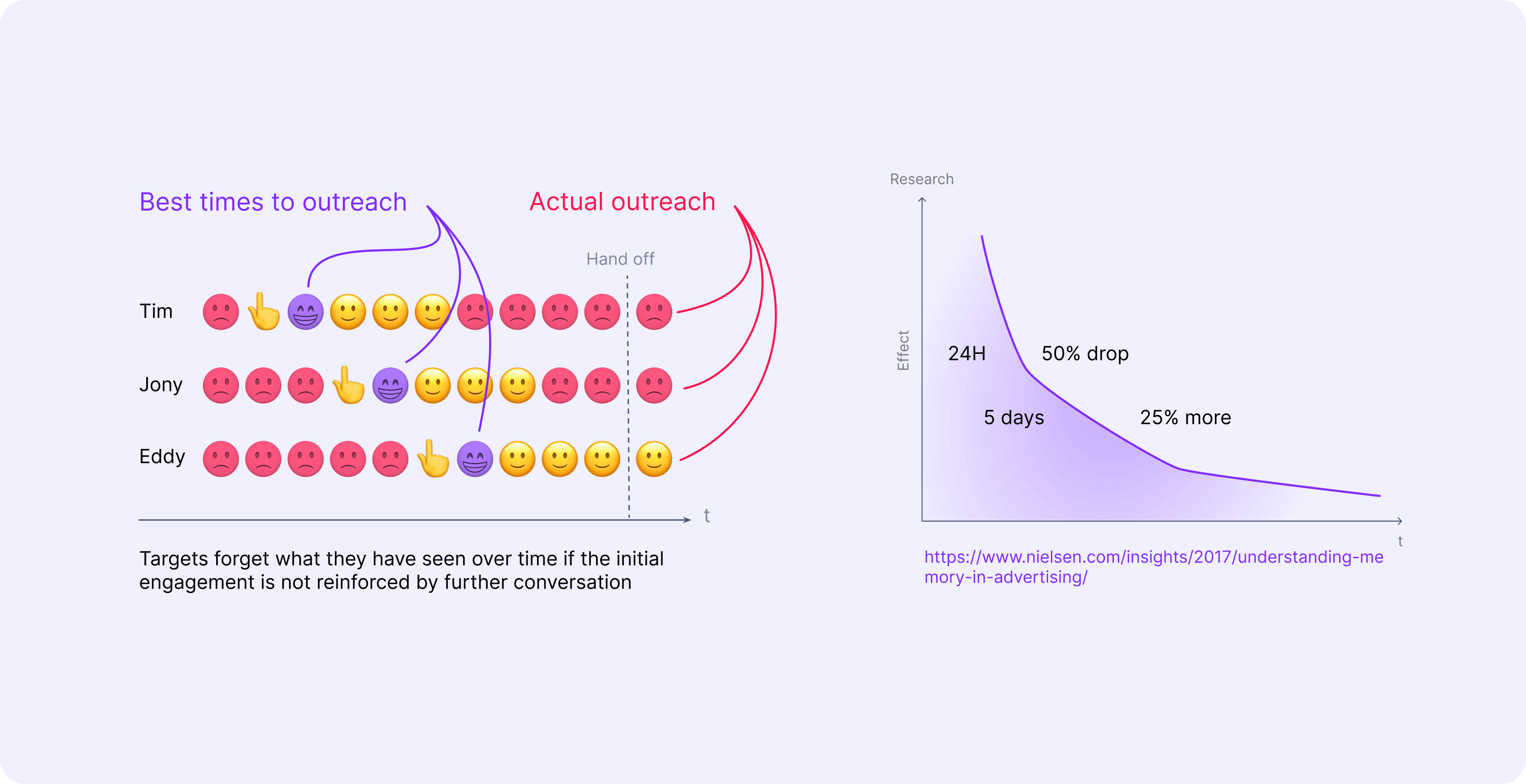 Best times to outreach

Actual outreach

Hand off

Tim

Jony

Eddy

t

Targets forget what they have seen over time if the initial engagement is not reinforced by further conversation

Research

Effect

24H

50% drop

5 days

25% more

t

https://www.nielsen.com/insights/2017/understanding-memory-in-advertising/